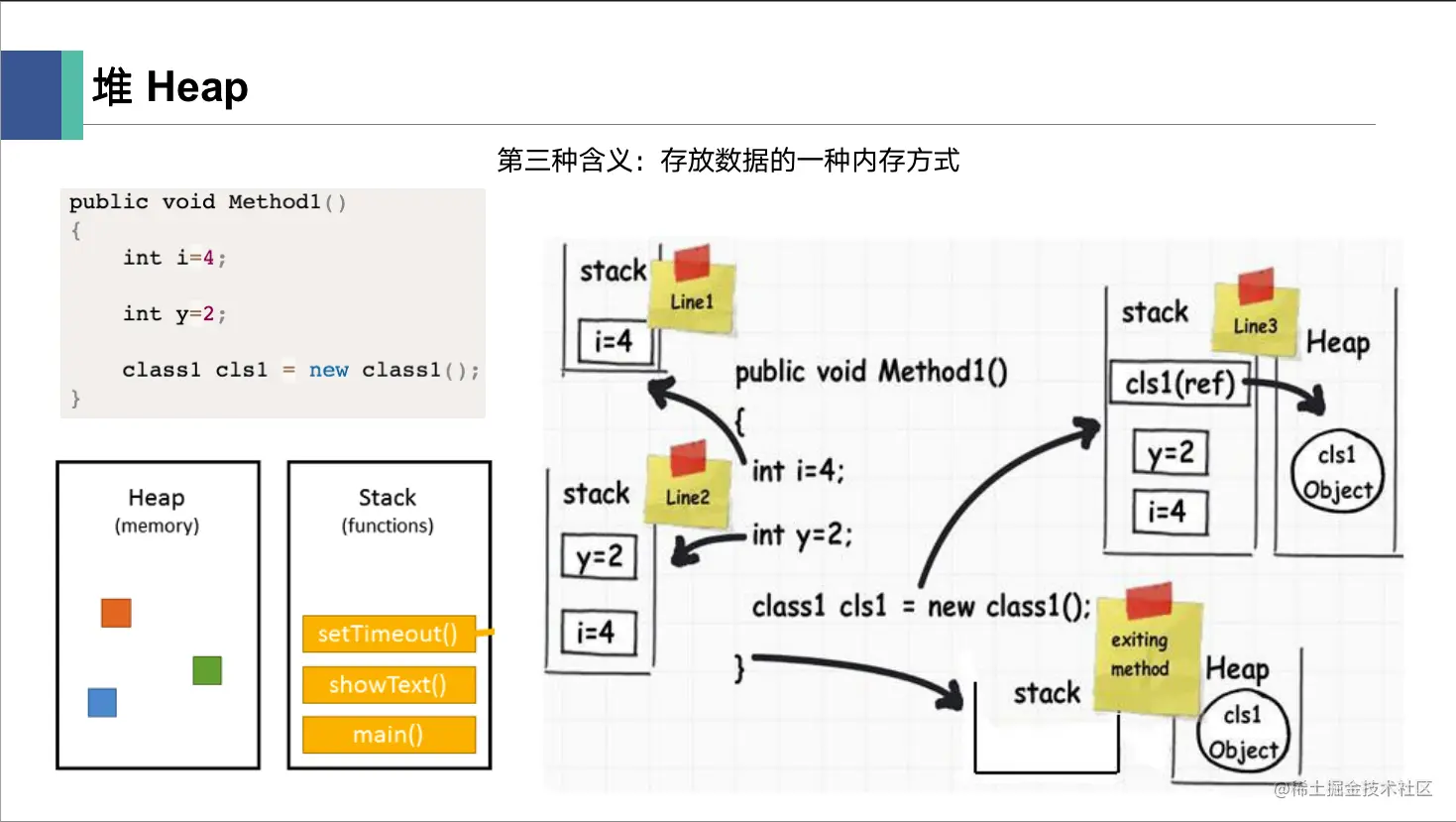 堆 Heap

第三种含义：存放数据的一种内存方式

public void Method1()
{
int i=4;

int y=2;

class1 cls1 = new class1();
}

Heap
(memory)

Stack
(functions)

setTimeout()

showText()

main()

stack

Line1

i=4

public void Method1()

{

int i=4;

int y=2;

class1 cls1 = new class1();

}

stack

Line2

y=2

i=4

stack

Line3

Heap

cls1(ref)

y=2

i=4

cls1 Object

exiting method

stack

Heap

cls1 Object

@稀土掘金技术社区